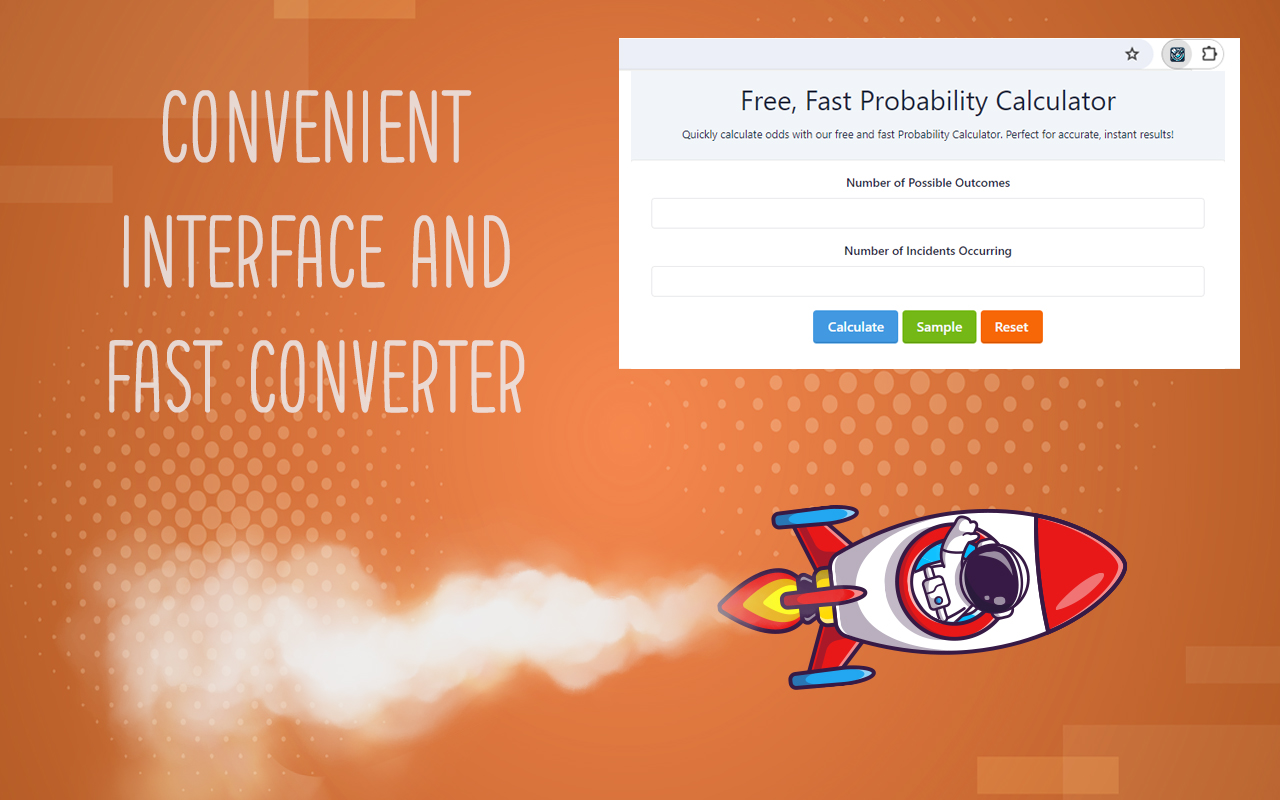 CONVENIENT INTERFACE AND FAST CONVERTER

Free, Fast Probability Calculator

Quickly calculate odds with our free and fast Probability Calculator. Perfect for accurate, instant results!

Number of Possible Outcomes

Number of Incidents Occurring

Calculate Sample Reset